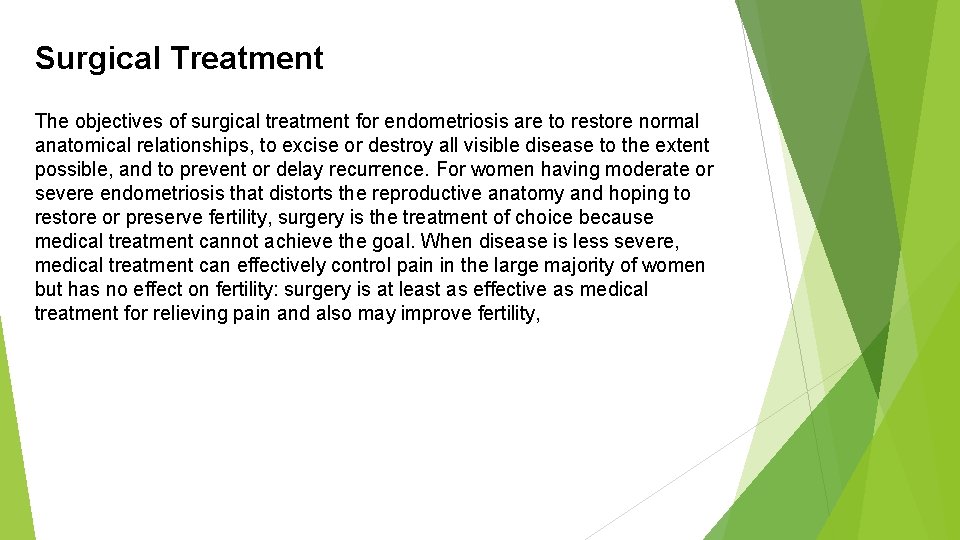 Surgical Treatment

The objectives of surgical treatment for endometriosis are to restore normal anatomical relationships, to excise or destroy all visible disease to the extent possible, and to prevent or delay recurrence. For women having moderate or severe endometriosis that distorts the reproductive anatomy and hoping to restore or preserve fertility, surgery is the treatment of choice because medical treatment cannot achieve the goal. When disease is less severe, medical treatment can effectively control pain in the large majority of women but has no effect on fertility: surgery is at least as effective as medical treatment for relieving pain and also may improve fertility,